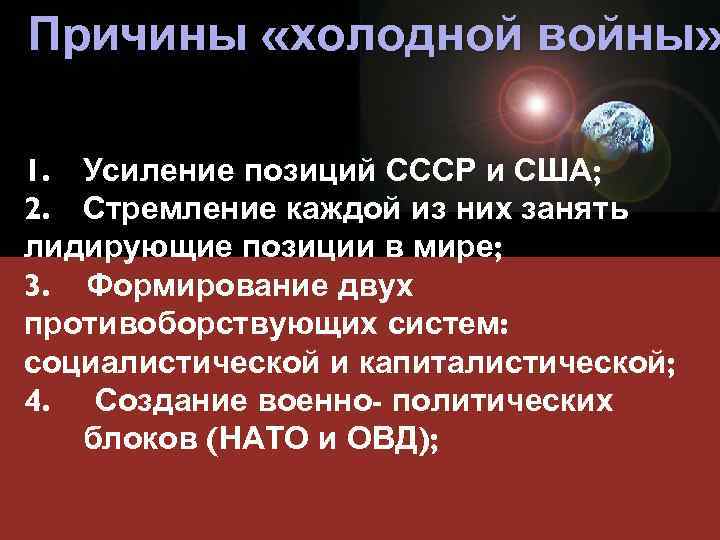 Причины «холодной войны»

1. Усиление позиций СССР и США;
2. Стремление каждой из них занять лидирующие позиции в мире;
3. Формирование двух противоборствующих систем: социалистической и капиталистической;
4. Создание военно- политических блоков (НАТО и ОВД);